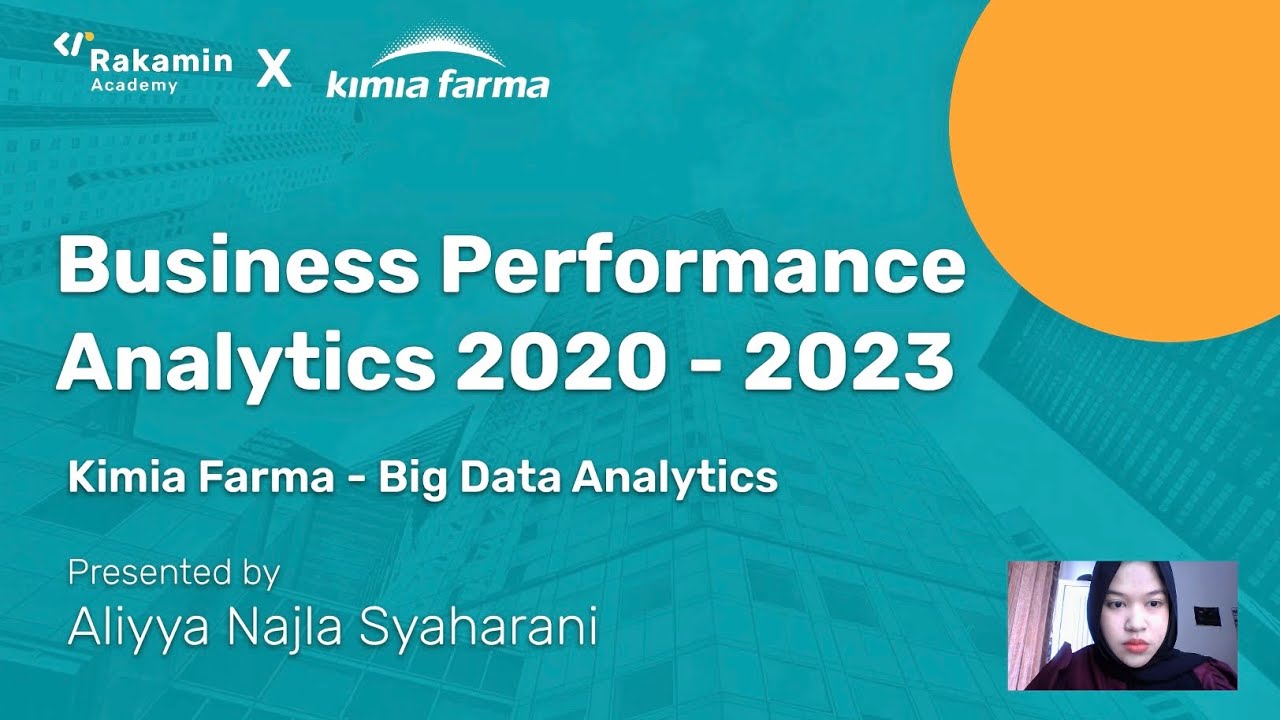 Rakamin Academy X kimia farma

Business Performance Analytics 2020 - 2023

Kimia Farma - Big Data Analytics

Presented by
Aliyya Najla Syaharani